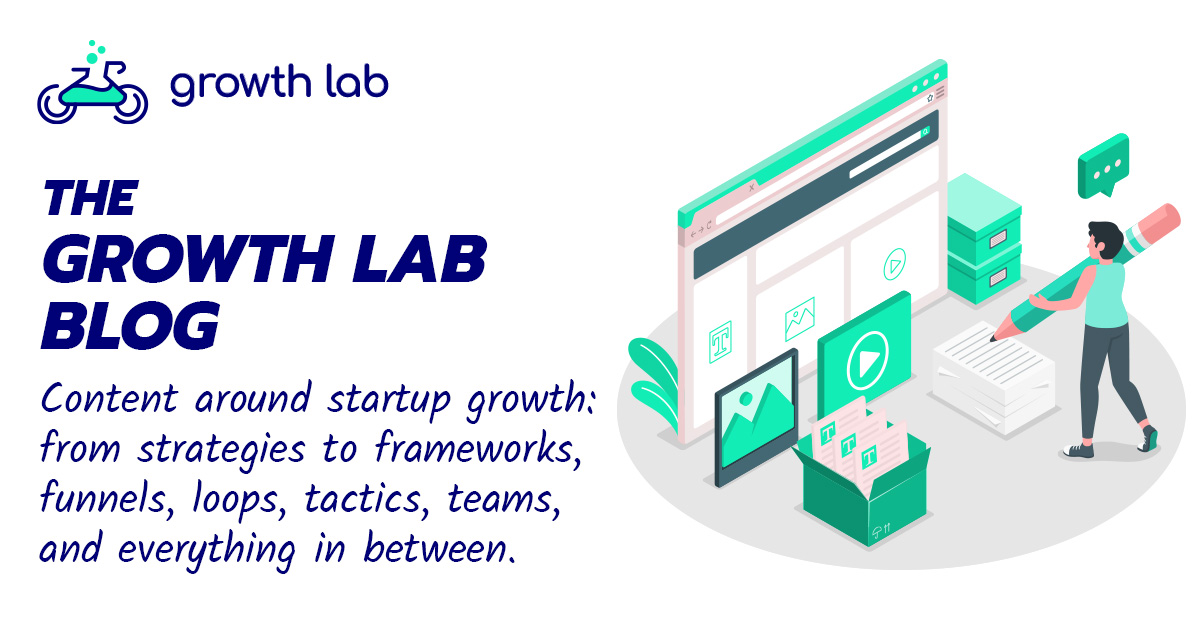 growth lab

THE GROWTH LAB BLOG

Content around startup growth: from strategies to frameworks, funnels, loops, tactics, teams, and everything in between.